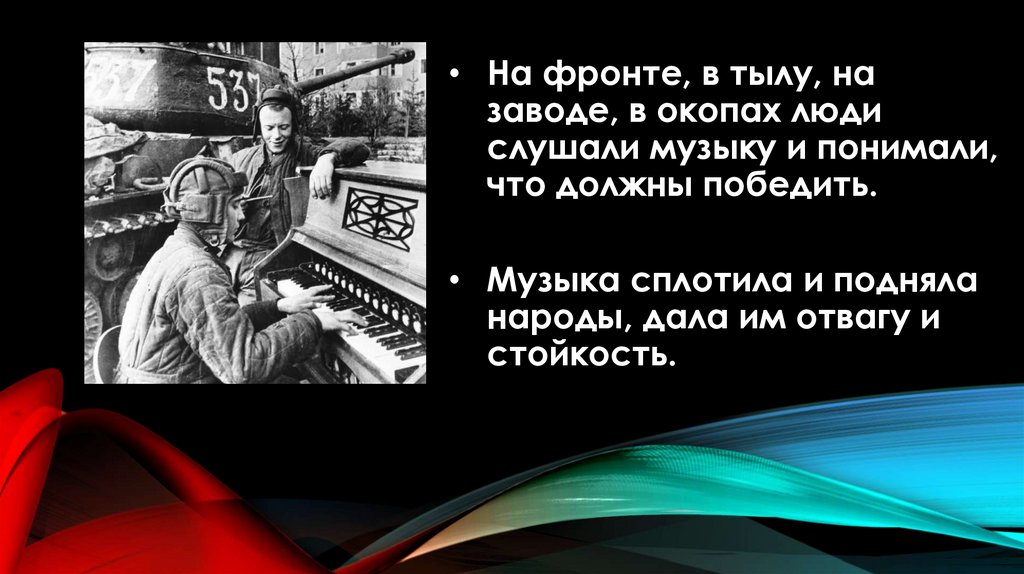 537

537

• На фронте, в тылу, на заводе, в окопах люди слушали музыку и понимали, что должны победить.

• Музыка сплотила и подняла народы, дала им отвагу и стойкость.